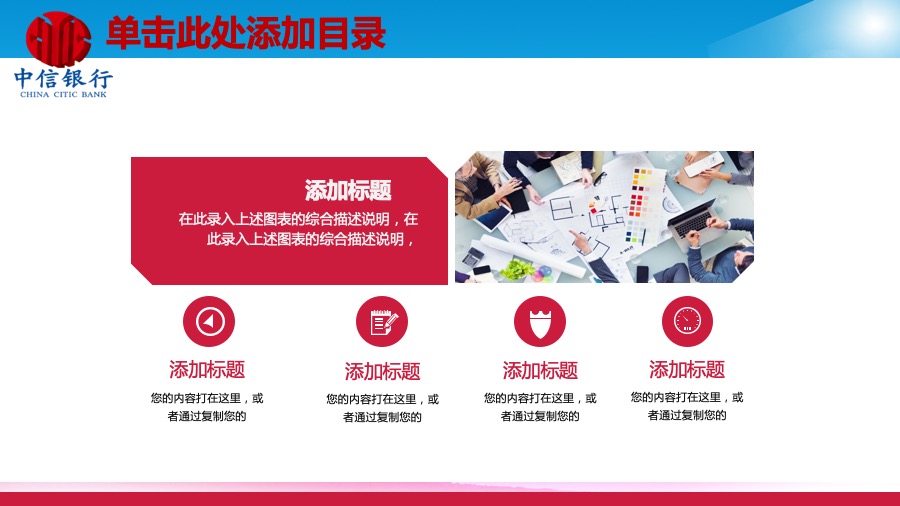 单击此处添加目录

中信银行
CHINA CITIC BANK

添加标题
在此录入上述图表的综合描述说明，在此录入上述图表的综合描述说明，

添加标题
您的内容打在这里，或者通过复制您的

添加标题
您的内容打在这里，或者通过复制您的

添加标题
您的内容打在这里，或者通过复制您的

添加标题
您的内容打在这里，或者通过复制您的